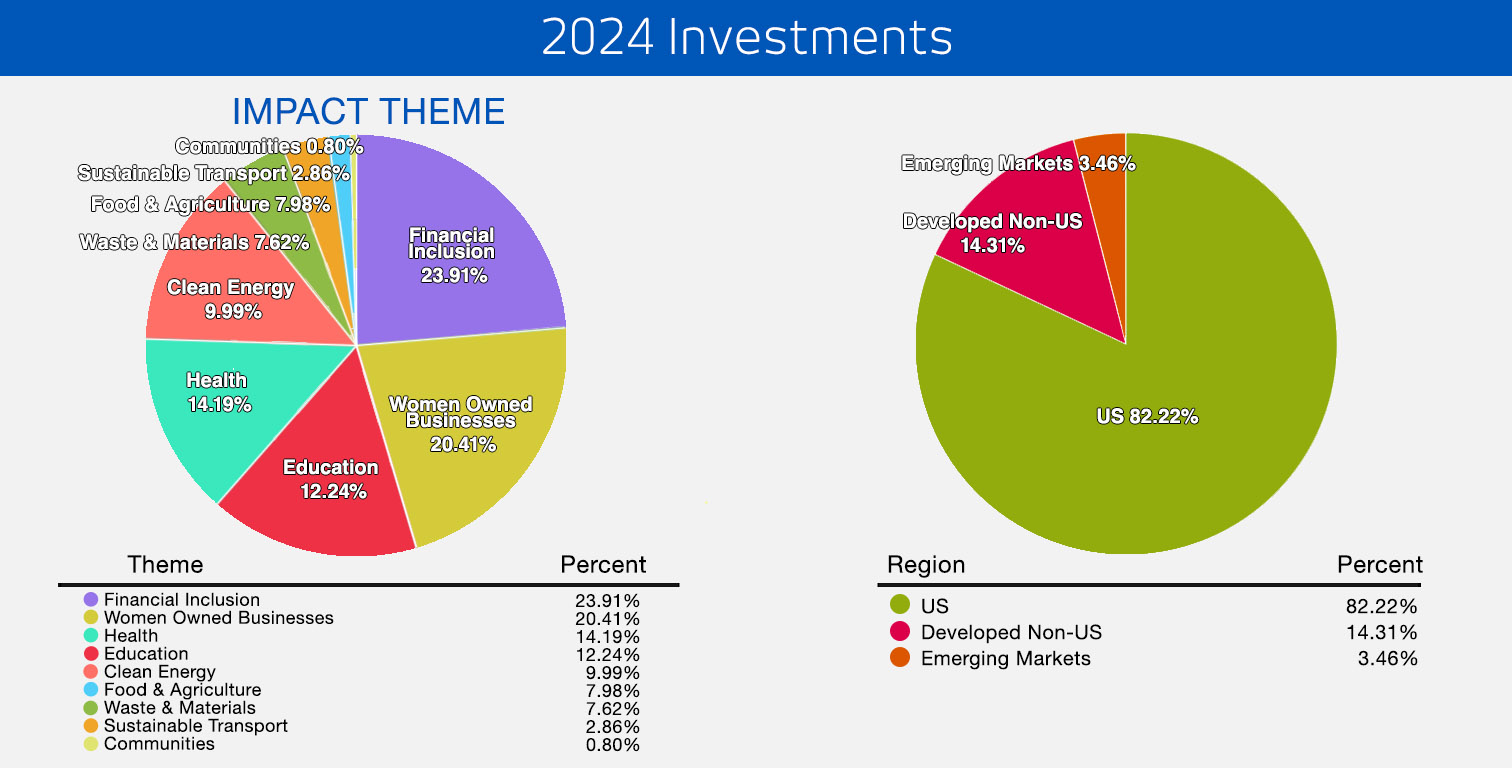 2024 Investments

IMPACT THEME

Communities 0.80%
Sustainable Transport 2.86%
Food & Agriculture 7.98%
Waste & Materials 7.62%
Clean Energy 9.99%
Health 14.19%
Education 12.24%
Women Owned Businesses 20.41%
Financial Inclusion 23.91%

| Theme | Percent |
|---|---|
| Financial Inclusion | 23.91% |
| Women Owned Businesses | 20.41% |
| Health | 14.19% |
| Education | 12.24% |
| Clean Energy | 9.99% |
| Food & Agriculture | 7.98% |
| Waste & Materials | 7.62% |
| Sustainable Transport | 2.86% |
| Communities | 0.80% |

Emerging Markets 3.46%
Developed Non-US 14.31%
US 82.22%

| Region | Percent |
|---|---|
| US | 82.22% |
| Developed Non-US | 14.31% |
| Emerging Markets | 3.46% |